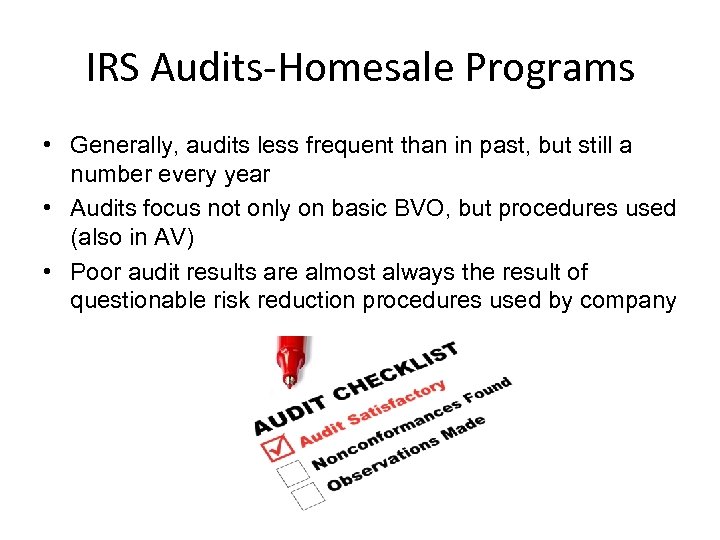 IRS Audits-Homesale Programs

• Generally, audits less frequent than in past, but still a number every year
• Audits focus not only on basic BVO, but procedures used (also in AV)
• Poor audit results are almost always the result of questionable risk reduction procedures used by company

AUDIT CHECKLIST
Audit Satisfactory
Nonconformances Found
Observations Made